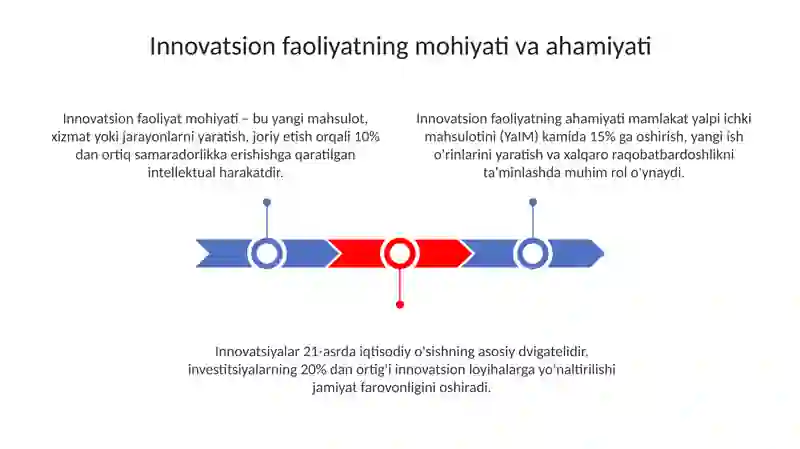 Innovatsion faoliyatning mohiyati va ahamiyati

Innovatsion faoliyat mohiyati – bu yangi mahsulot, xizmat yoki jarayonlarni yaratish, joriy etish orqali 10% dan ortiq samaradorlikka erishishga qaratilgan intellektual harakatdir.

Innovatsion faoliyatning ahamiyati mamlakat yalpi ichki mahsulotini (YaIM) kamida 15% ga oshirish, yangi ish o'rinlarini yaratish va xalqaro raqobatbardoshlikni ta'minlashda muhim rol o'ynaydi.

Innovatsiyalar 21-asrda iqtisodiy o'sishning asosiy dvigatelidir, investitsiyalarning 20% dan ortig'i innovatsion loyihalarga yo'naltirilishi jamiyat farovonligini oshiradi.